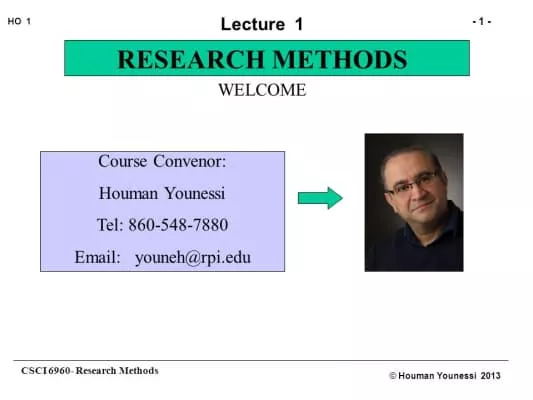 HO 1

Lecture 1

- 1 -

RESEARCH METHODS

WELCOME

Course Convenor:

Houman Younessi

Tel: 860-548-7880

Email: youneh@rpi.edu

CSCI 6960- Research Methods

© Houman Younessi 2013